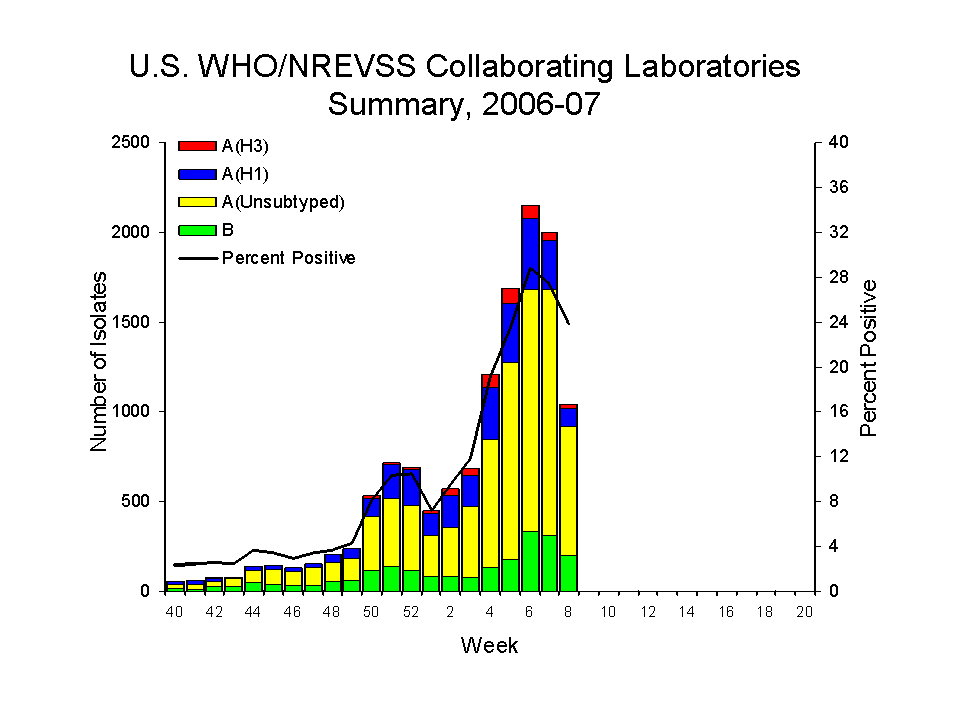 U.S. WHO/NREVSS Collaborating Laboratories Summary, 2006-07

A(H3)
A(H1)
A(Unsubtyped)
B
Percent Positive

Number of Isolates

2500
2000
1500
1000
500
0

Percent Positive

40
36
32
28
24
20
16
12
8
4
0

40 42 44 46 48 50 52 2 4 6 8 10 12 14 16 18 20

Week